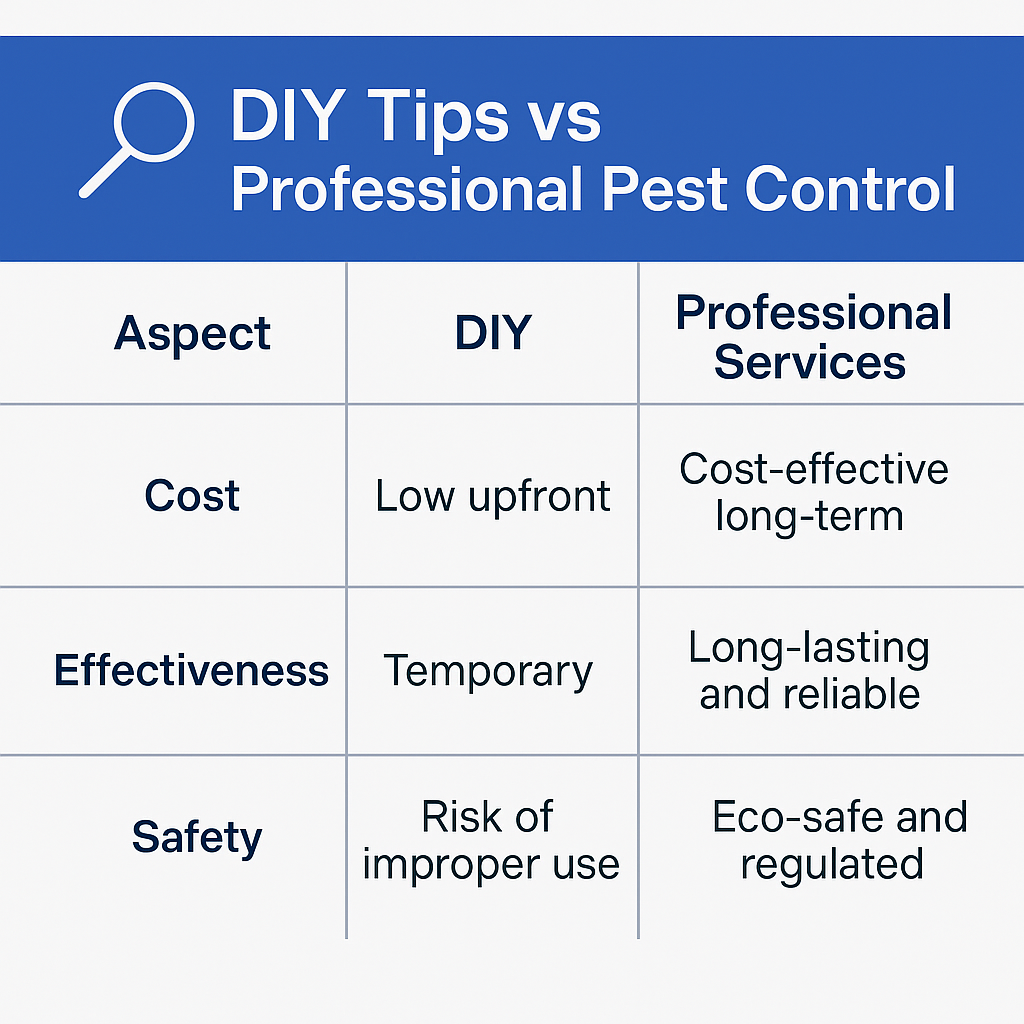 DIY Tips vs Professional Pest Control

| Aspect | DIY | Professional Services |
|---|---|---|
| Cost | Low upfront | Cost-effective long-term |
| Effectiveness | Temporary | Long-lasting and reliable |
| Safety | Risk of improper use | Eco-safe and regulated |